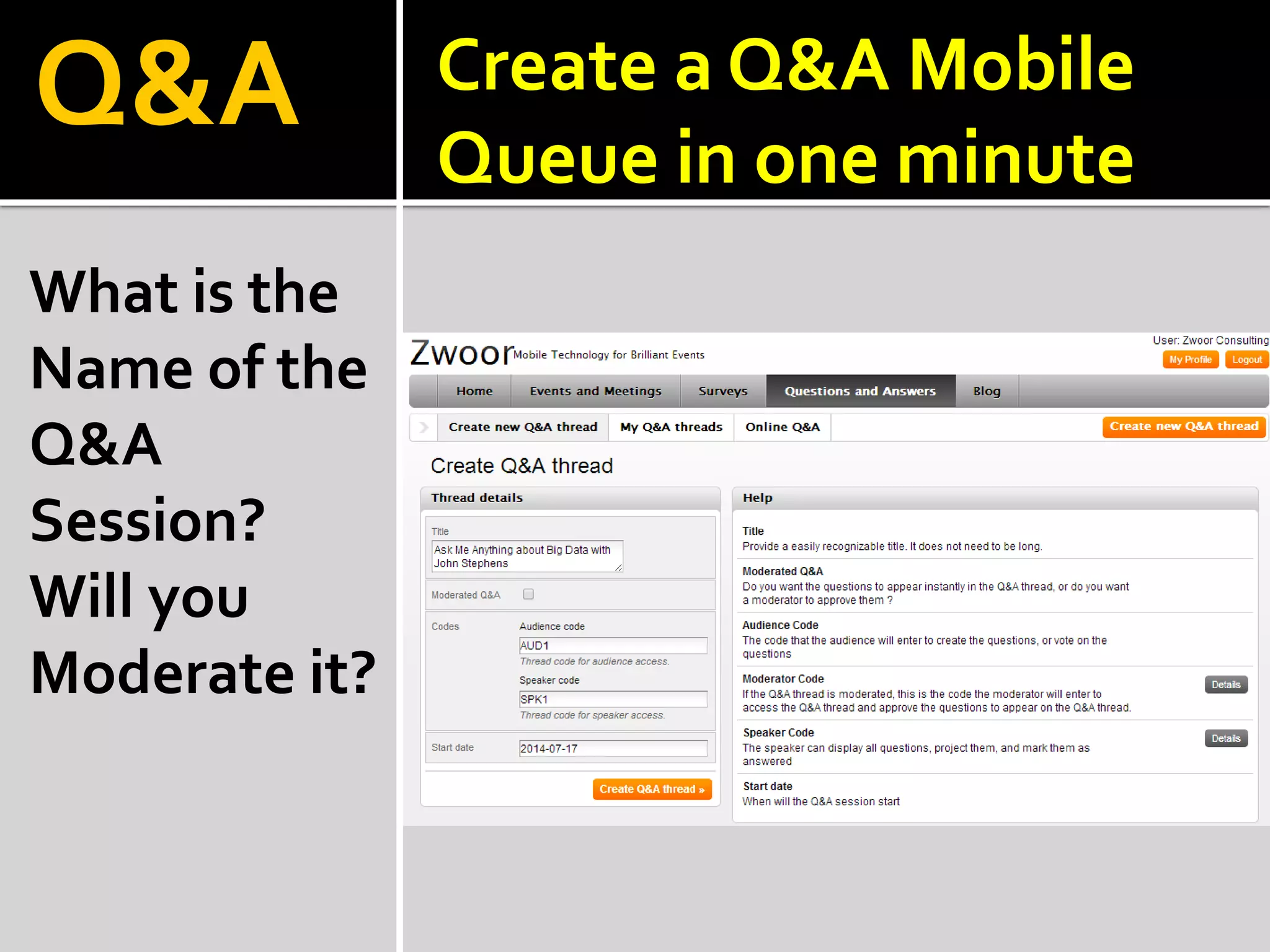 Q&A

Create a Q&A Mobile Queue in one minute

What is the Name of the Q&A Session? Will you Moderate it?

Zwoor Mobile Technology for Brilliant Events

User: Zwoor Consulting

My Profile Logout

Home Events and Meetings Surveys Questions and Answers Blog

Create new Q&A thread My Q&A threads Online Q&A Create new Q&A thread

Create Q&A thread

Thread details

Title

Ask Me Anything about Big Data with John Stephens

Moderated Q&A

Codes

Audience code

AUD1

Thread code for audience access.

Speaker code

SPK1

Thread code for speaker access.

Start date 2014-07-17

Create Q&A thread »

Help

Title

Provide a easily recognizable title. It does not need to be long.

Moderated Q&A

Do you want the questions to appear instantly in the Q&A thread, or do you want a moderator to approve them ?

Audience Code

The code that the audience will enter to create the questions, or vote on the questions

Moderator Code

If the Q&A thread is moderated, this is the code the moderator will enter to access the Q&A thread and approve the questions to appear on the Q&A thread.

Details

Speaker Code

The speaker can display all questions, project them, and mark them as answered

Details

Start date

When will the Q&A session start